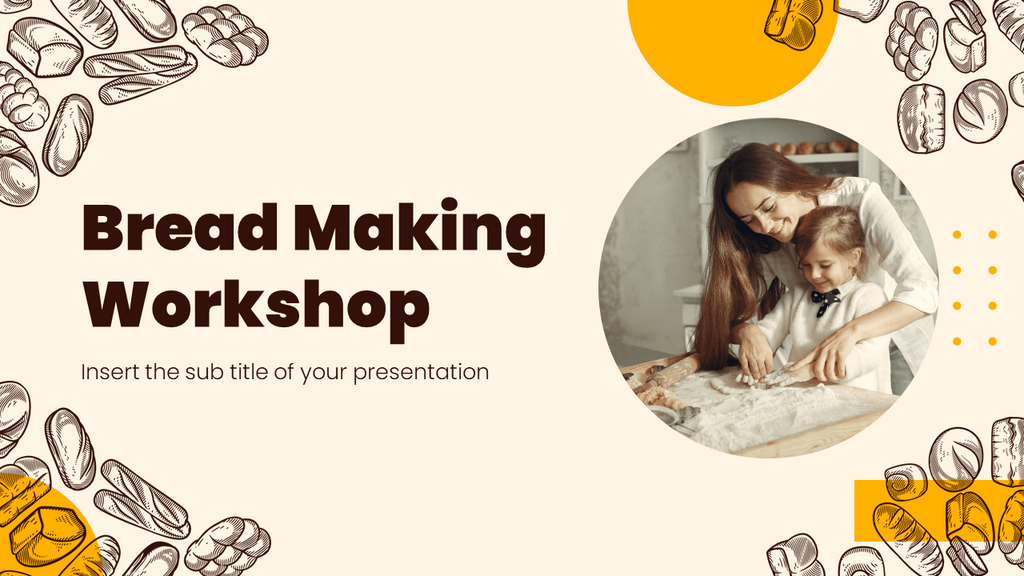 Bread Making Workshop

Insert the sub title of your presentation